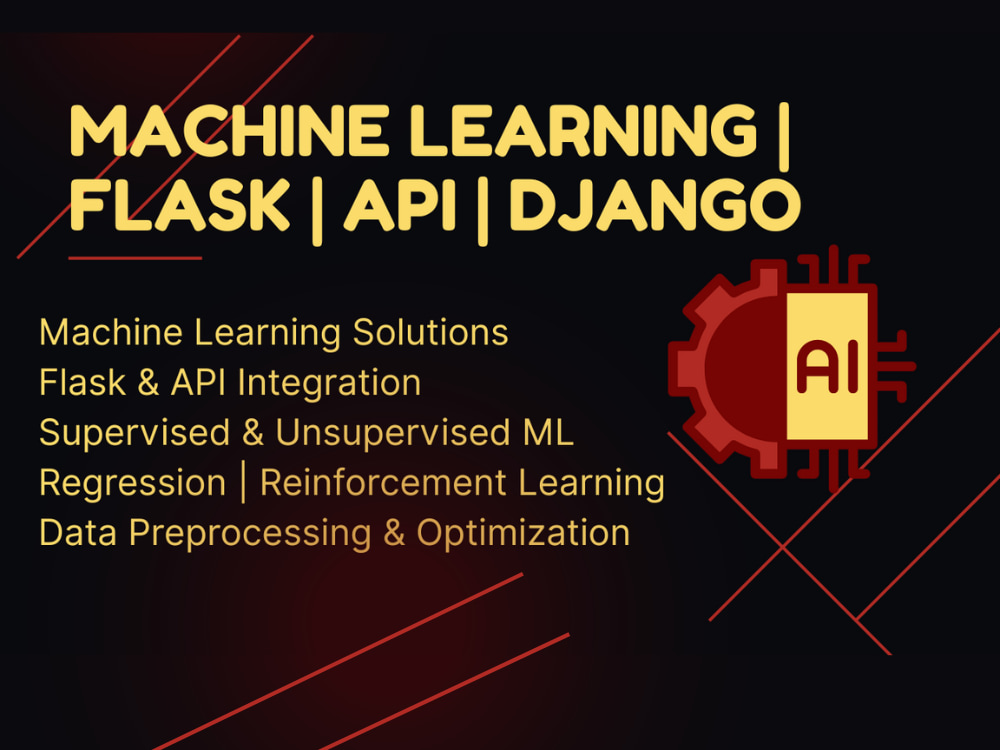 MACHINE LEARNING | FLASK | API | DJANGO

Machine Learning Solutions
Flask & API Integration
Supervised & Unsupervised ML
Regression | Reinforcement Learning
Data Preprocessing & Optimization

AI